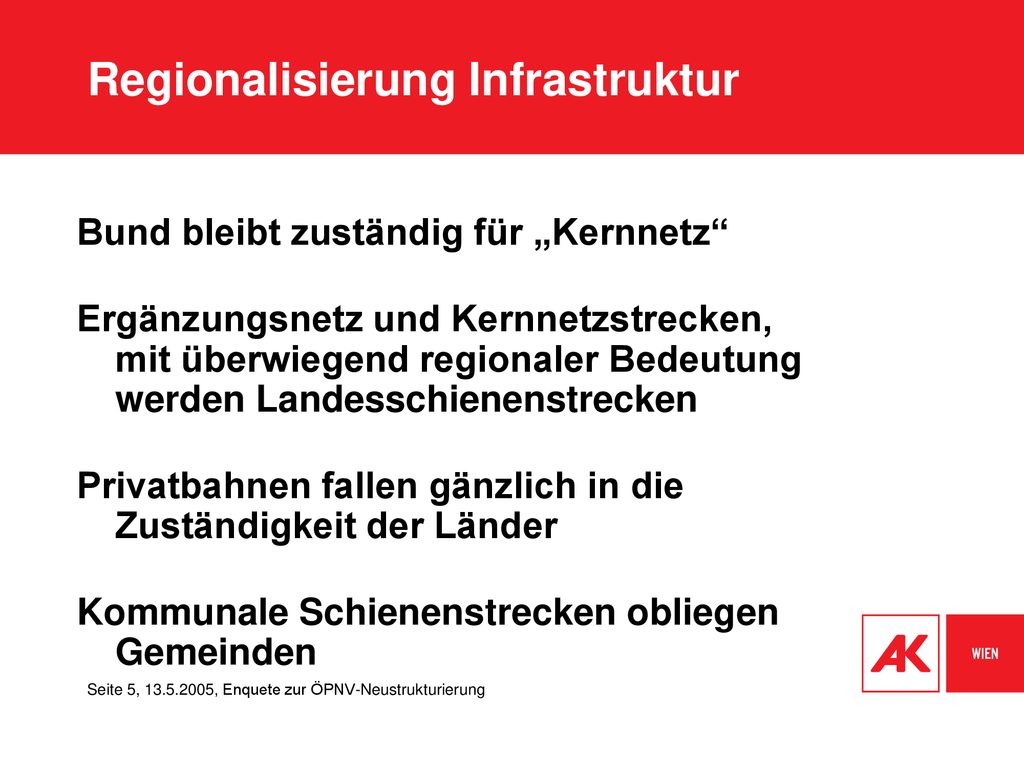 Regionalisierung Infrastruktur

Bund bleibt zuständig für „Kernnetz“

Ergänzungsnetz und Kernnetzstrecken, mit überwiegend regionaler Bedeutung werden Landesschienenstrecken

Privatbahnen fallen gänzlich in die Zuständigkeit der Länder

Kommunale Schienenstrecken obliegen Gemeinden

Seite 5, 13.5.2005, Enquete zur ÖPNV-Neustrukturierung

AK

WIEN